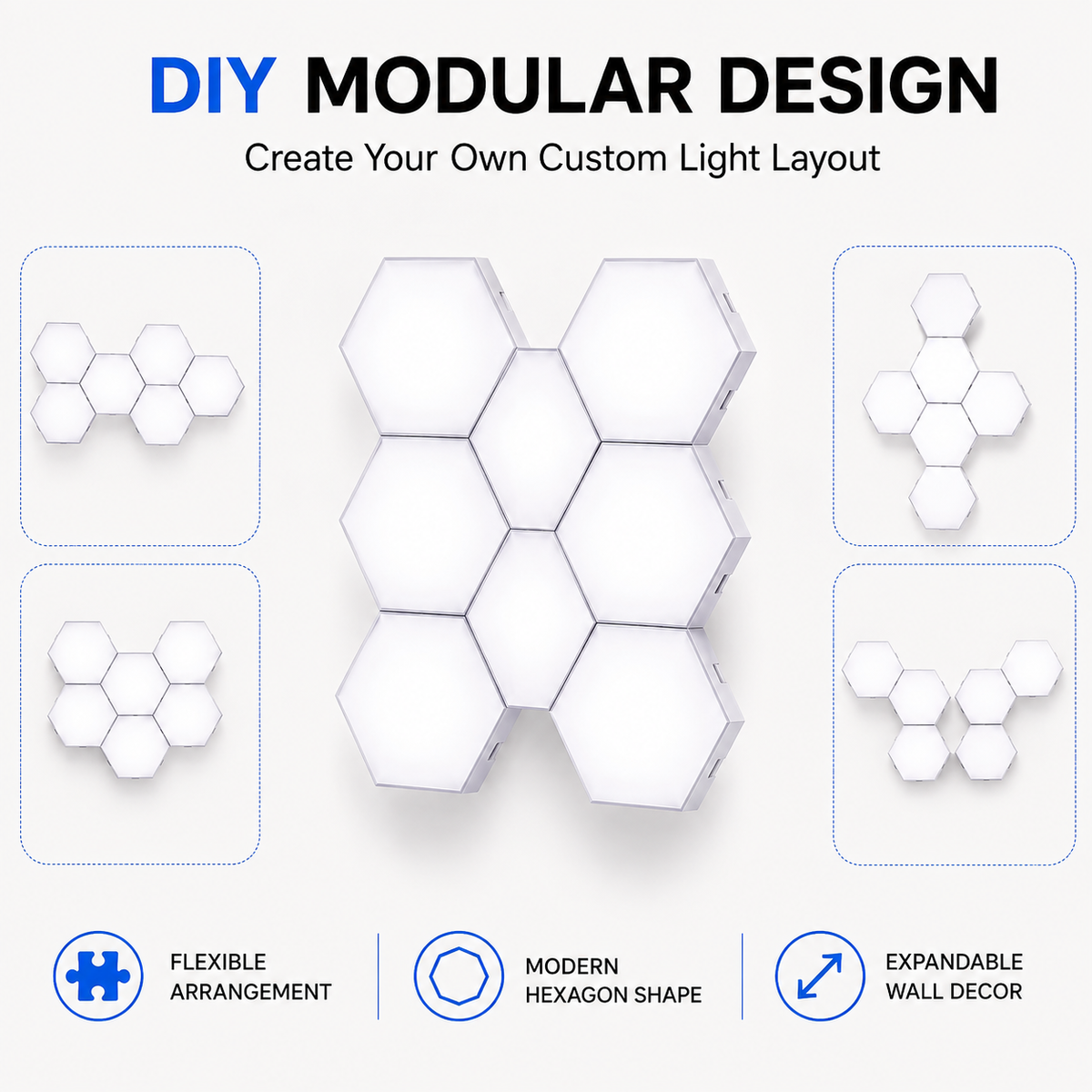 DIY MODULAR DESIGN

Create Your Own Custom Light Layout

FLEXIBLE
ARRANGEMENT

MODERN
HEXAGON SHAPE

EXPANDABLE
WALL DECOR